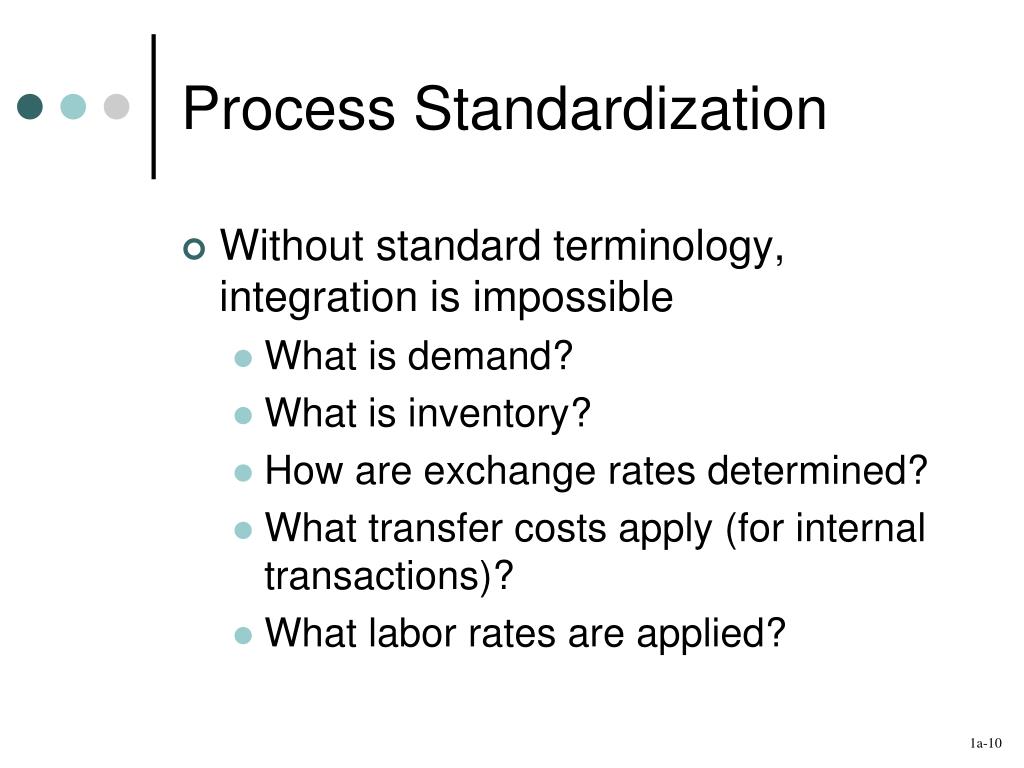 Process Standardization

Without standard terminology, integration is impossible

What is demand?

What is inventory?

How are exchange rates determined?

What transfer costs apply (for internal transactions)?

What labor rates are applied?

1a-10